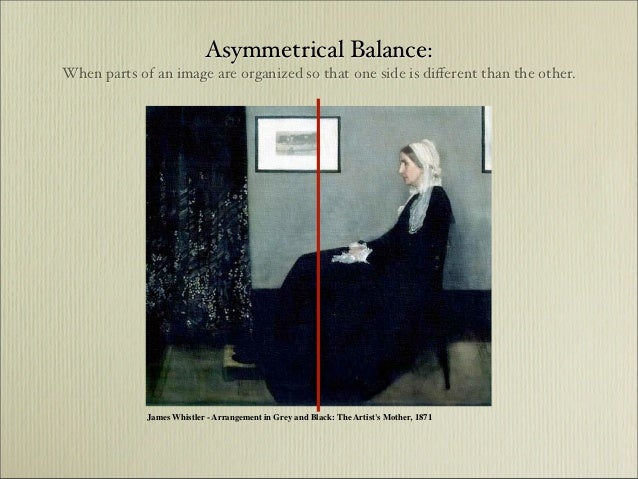 Asymmetrical Balance:
When parts of an image are organized so that one side is different than the other.

James Whistler - Arrangement in Grey and Black: The Artist's Mother, 1871